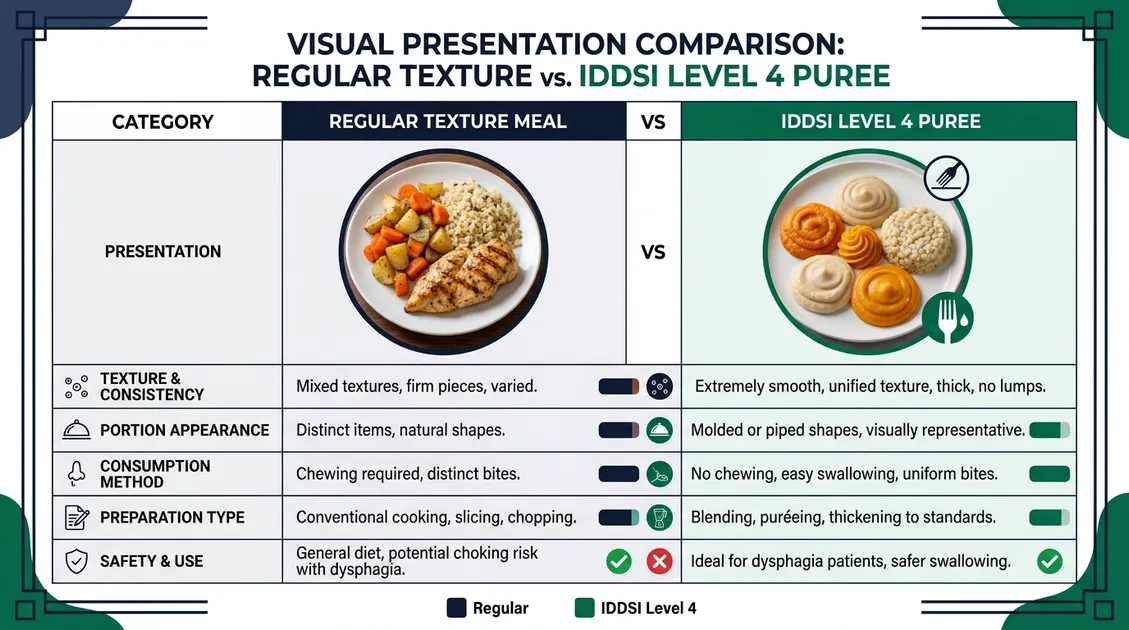 VISUAL PRESENTATION COMPARISON:
REGULAR TEXTURE vs. IDDSI LEVEL 4 PUREE

| CATEGORY | REGULAR TEXTURE MEAL | VS | IDDSI LEVEL 4 PUREE |
|---|---|---|---|
| PRESENTATION | | VS | |
| TEXTURE & CONSISTENCY | Mixed textures, firm pieces, varied. | | Extremely smooth, unified texture, thick, no lumps. |
| PORTION APPEARANCE | Distinct items, natural shapes. | | Molded or piped shapes, visually representative. |
| CONSUMPTION METHOD | Chewing required, distinct bites. | | No chewing, easy swallowing, uniform bites. |
| PREPARATION TYPE | Conventional cooking, slicing, chopping. | | Blending, puréeing, thickening to standards. |
| SAFETY & USE | General diet, potential choking risk with dysphagia. | | Ideal for dysphagia patients, safer swallowing. |

Regular IDDSI Level 4